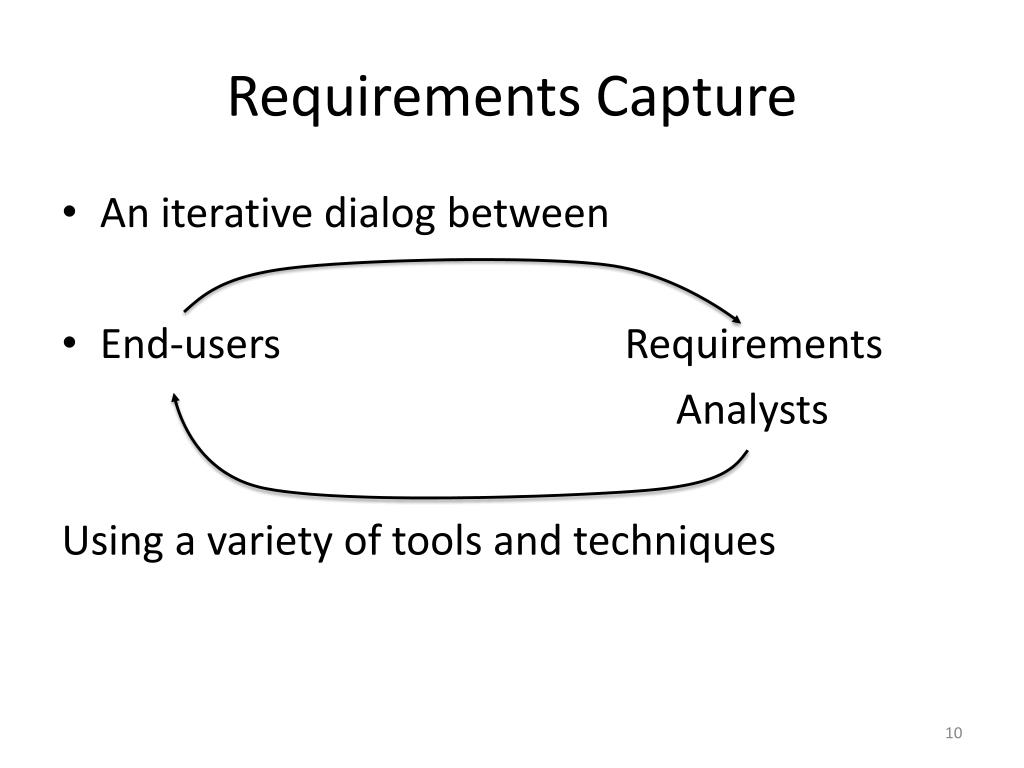 Requirements Capture

• An iterative dialog between

• End-users Requirements Analysts

Using a variety of tools and techniques

10